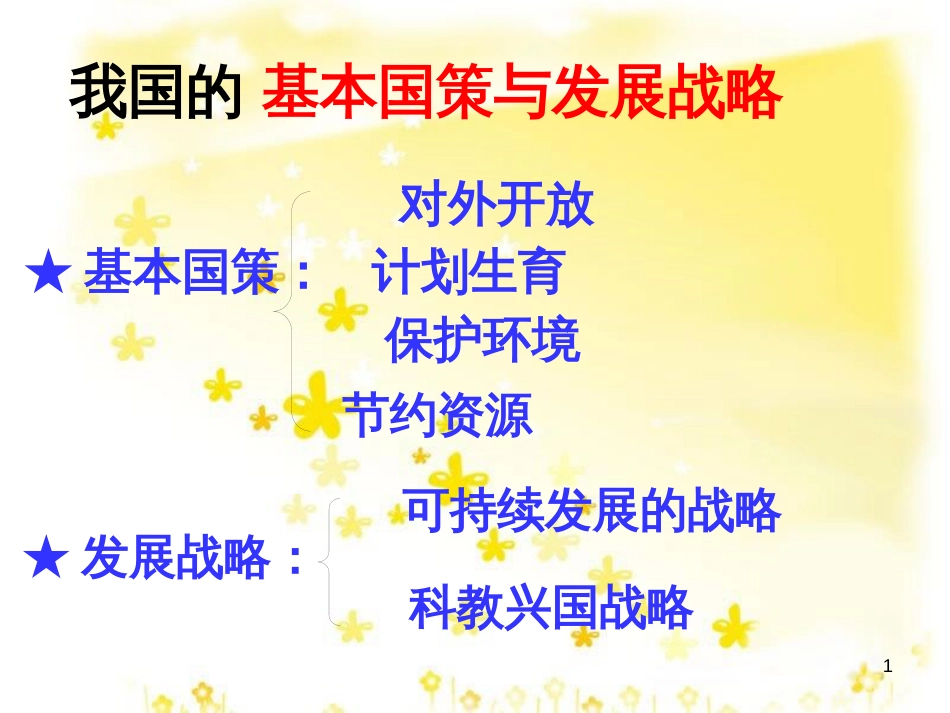 我国的 基本国策与发展战略

★ 基本国策：

对外开放

计划生育

保护环境

节约资源

★ 发展战略：

可持续发展的战略

科教兴国战略

1